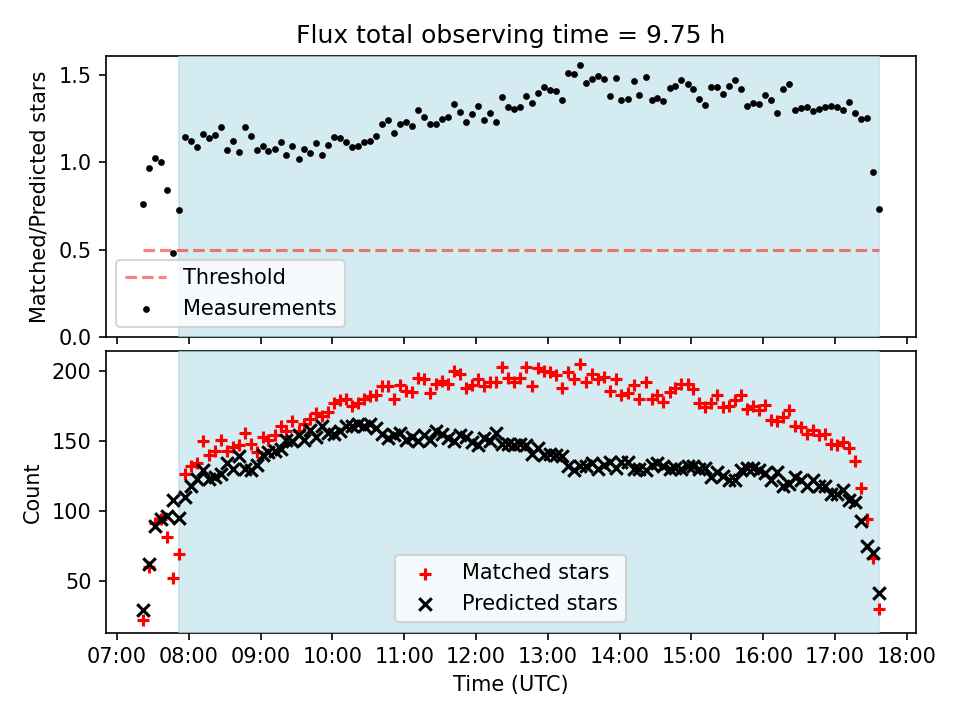 Flux total observing time = 9.75 h

Matched/Predicted stars

1.5
1.0
0.5
0.0

Threshold
Measurements

Count

200
150
100
50

Matched stars
Predicted stars

07:00 08:00 09:00 10:00 11:00 12:00 13:00 14:00 15:00 16:00 17:00 18:00

Time (UTC)